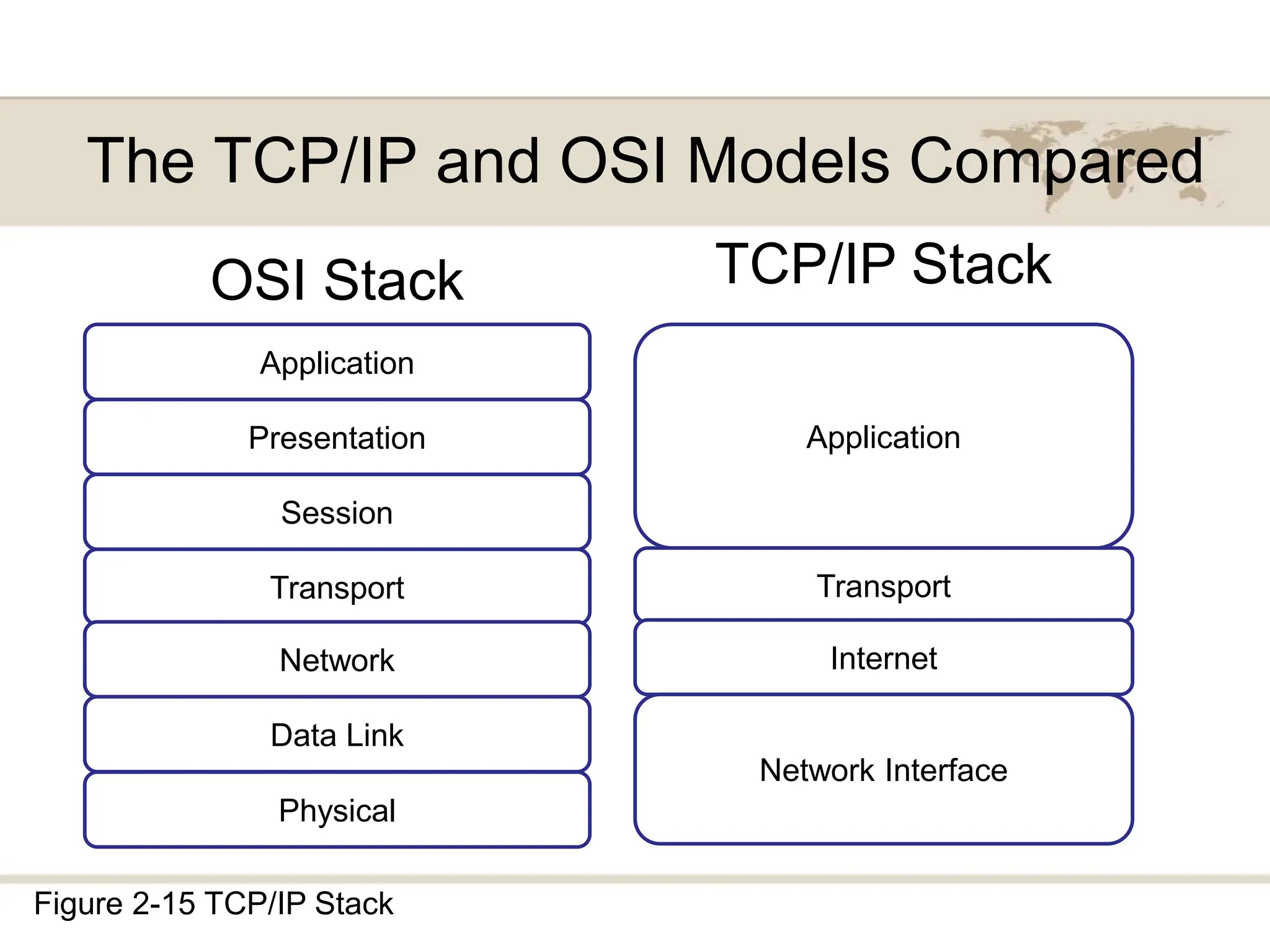 The TCP/IP and OSI Models Compared

OSI Stack

Application

Presentation

Session

Transport

Network

Data Link

Physical

TCP/IP Stack

Application

Transport

Internet

Network Interface

Figure 2-15 TCP/IP Stack